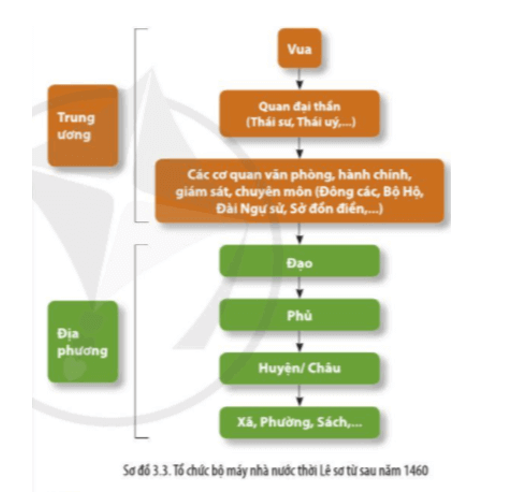 Trung ương

Vua

Quan đại thần (Thái sư, Thái uý,...)

Các cơ quan văn phòng, hành chính, giám sát, chuyên môn (Đông các, Bộ Hộ, Đài Ngự sử, Sở đồn điền,...)

Địa phương

Đạo

Phủ

Huyện/ Châu

Xã, Phường, Sách,...

Sơ đồ 3.3. Tổ chức bộ máy nhà nước thời Lê sơ từ sau năm 1460